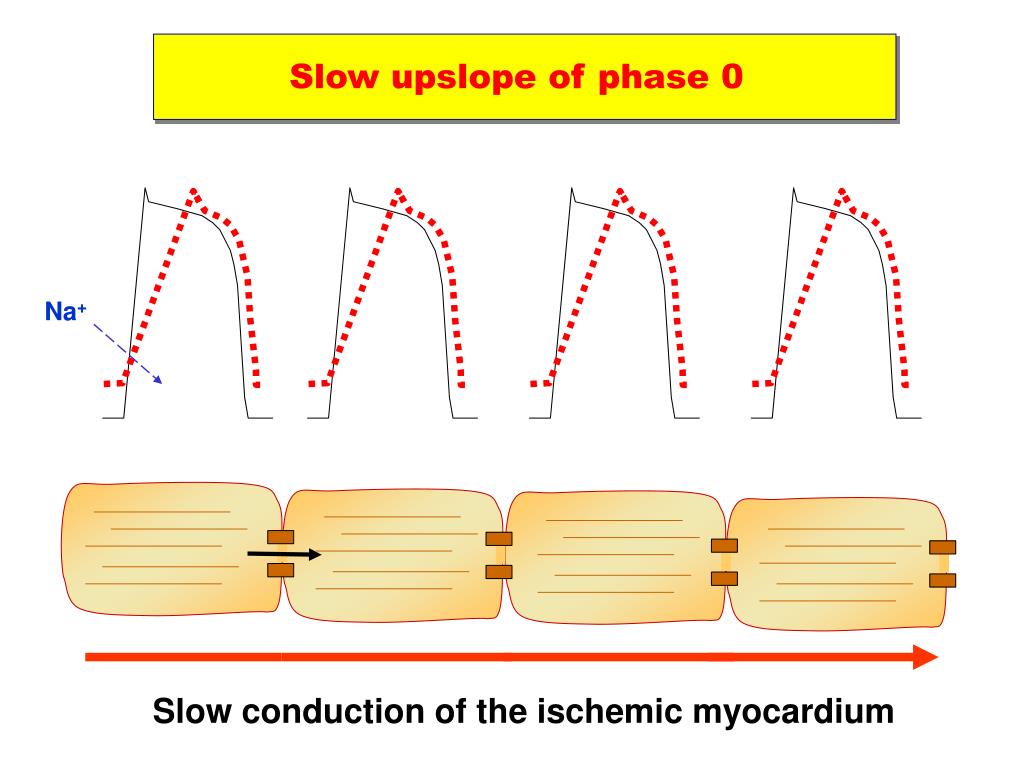 Slow upslope of phase 0

$Na^+$

Slow conduction of the ischemic myocardium